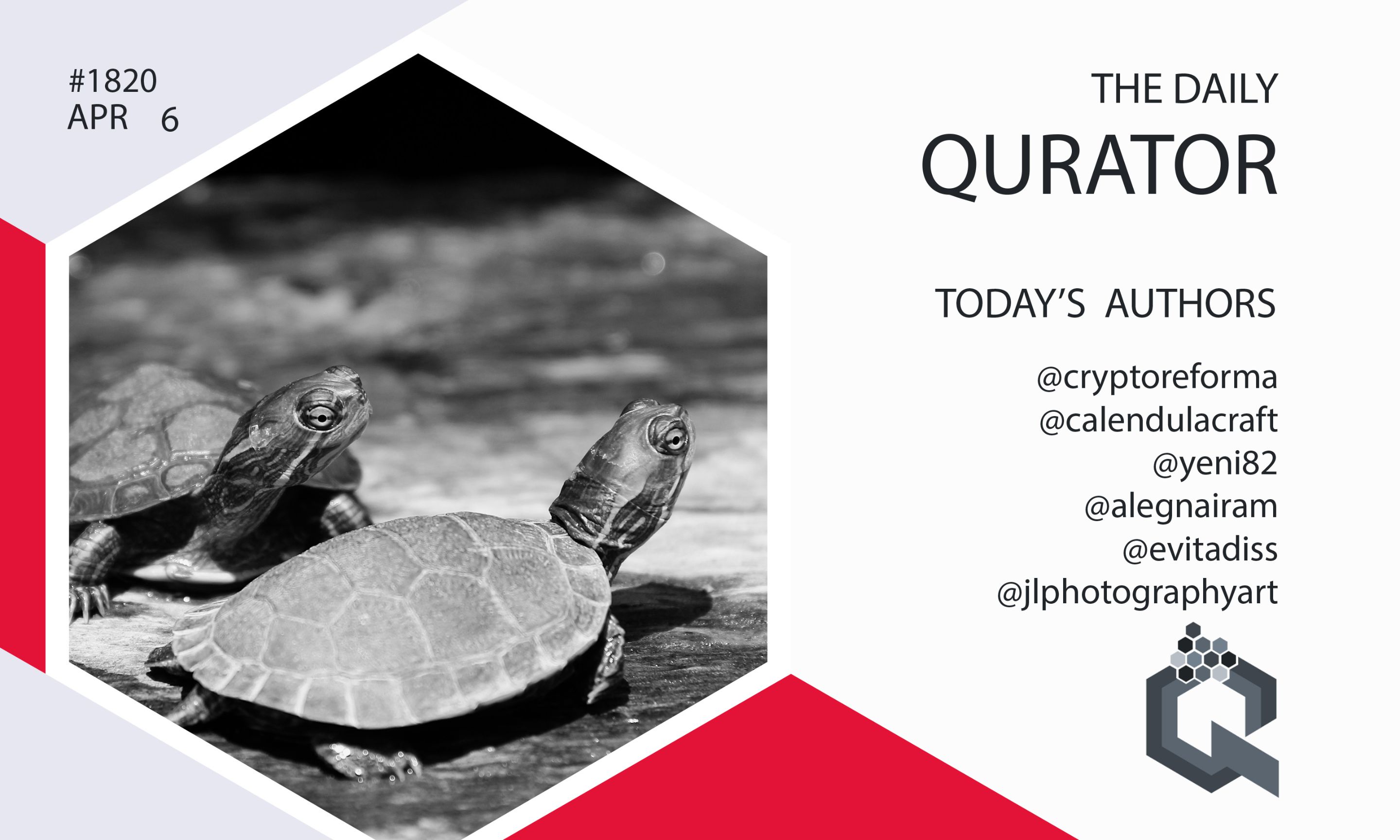 #1820
APR 6

THE DAILY
QURATOR

TODAY'S AUTHORS

@cryptoreforma
@calendulacraft
@yeni82
@alegnairam
@evitadiss
@jlphotographyart